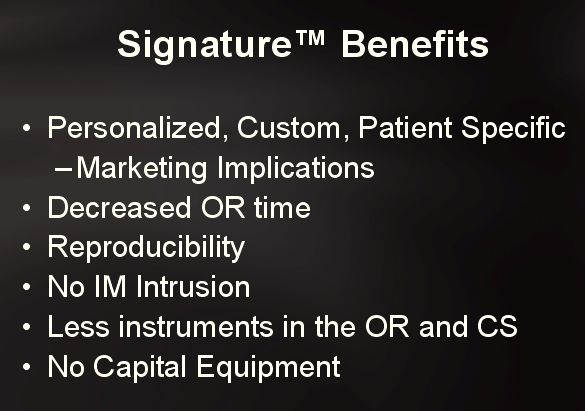 Signature™ Benefits

• Personalized, Custom, Patient Specific
– Marketing Implications
• Decreased OR time
• Reproducibility
• No IM Intrusion
• Less instruments in the OR and CS
• No Capital Equipment